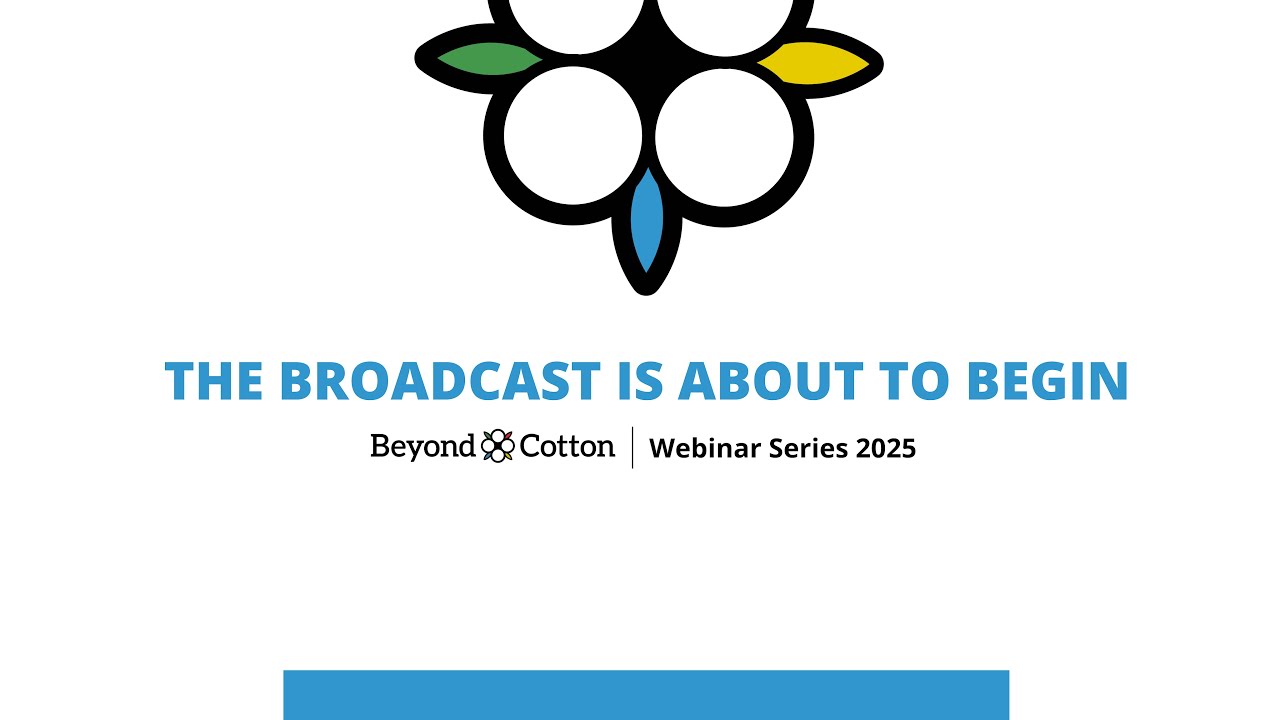 THE BROADCAST IS ABOUT TO BEGIN

Beyond Cotton | Webinar Series 2025